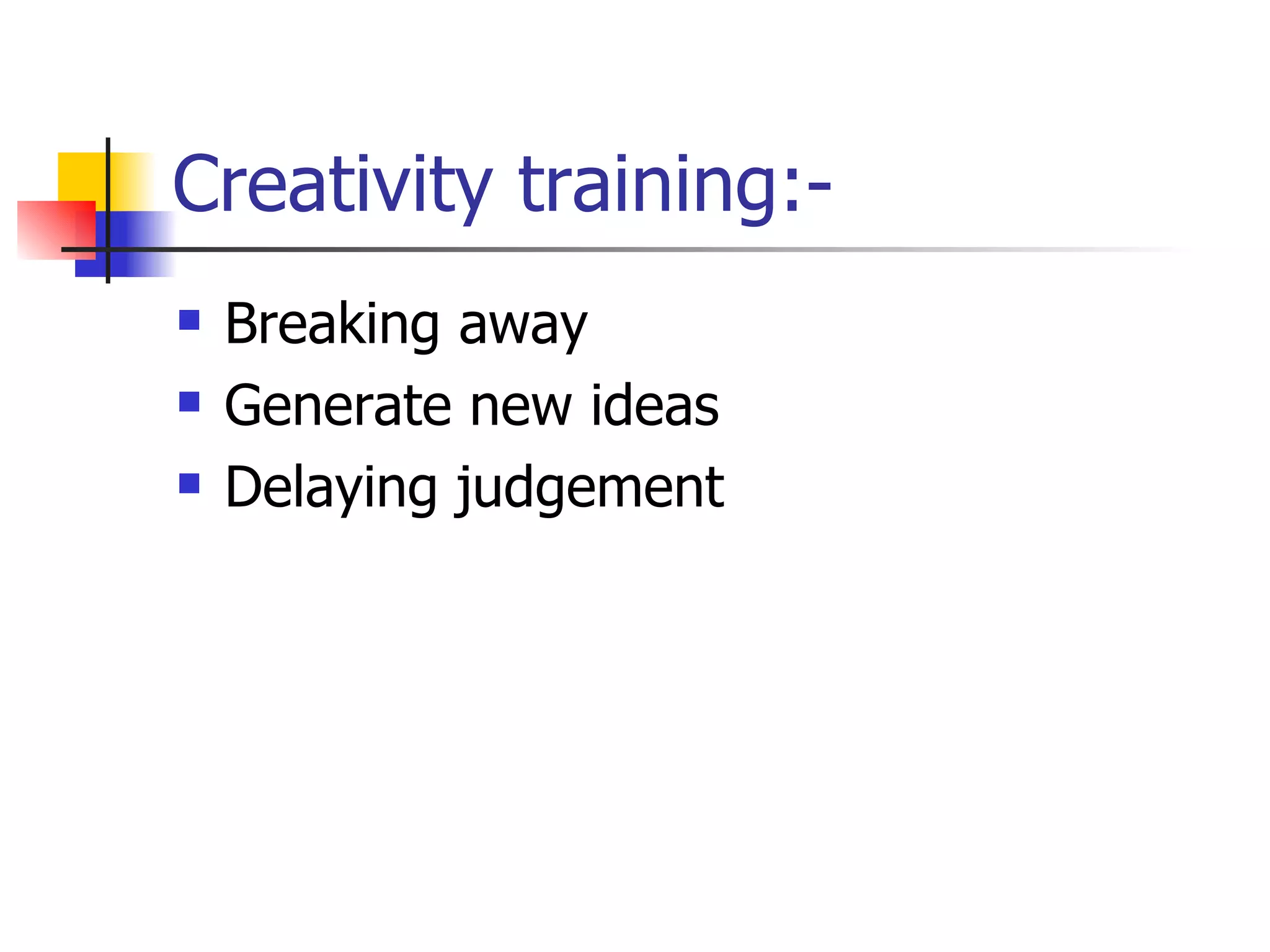 Creativity training:-

- Breaking away
- Generate new ideas
- Delaying judgement